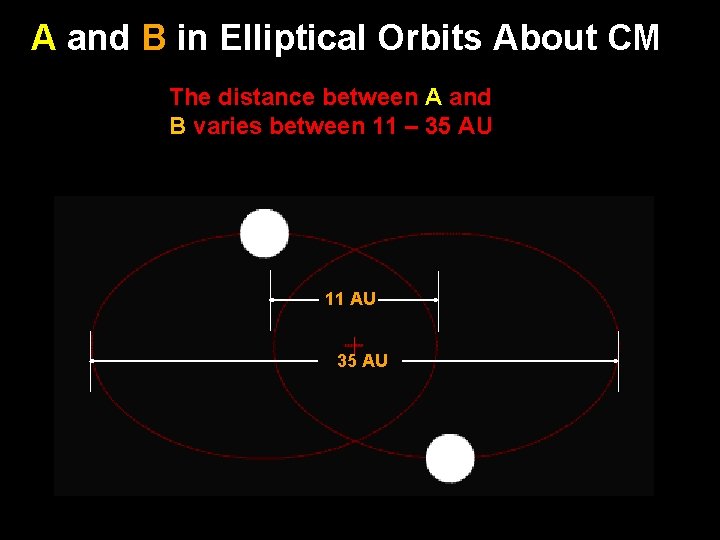 A and B in Elliptical Orbits About CM

The distance between A and B varies between 11 – 35 AU

11 AU

35 AU